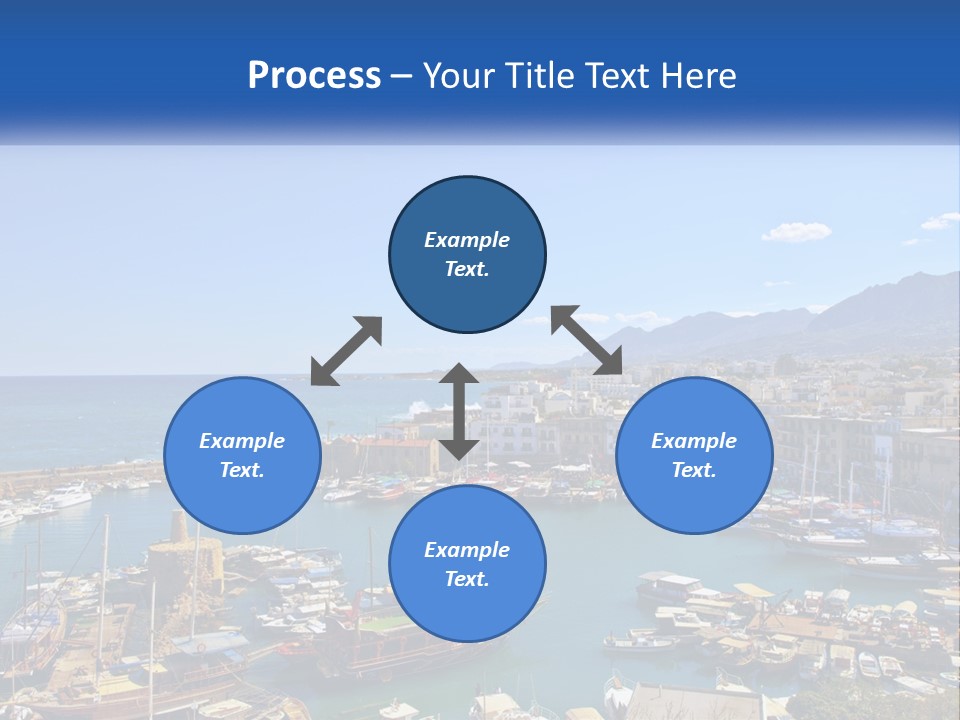 Process – Your Title Text Here

Example Text.

Example Text.

Example Text.

Example Text.